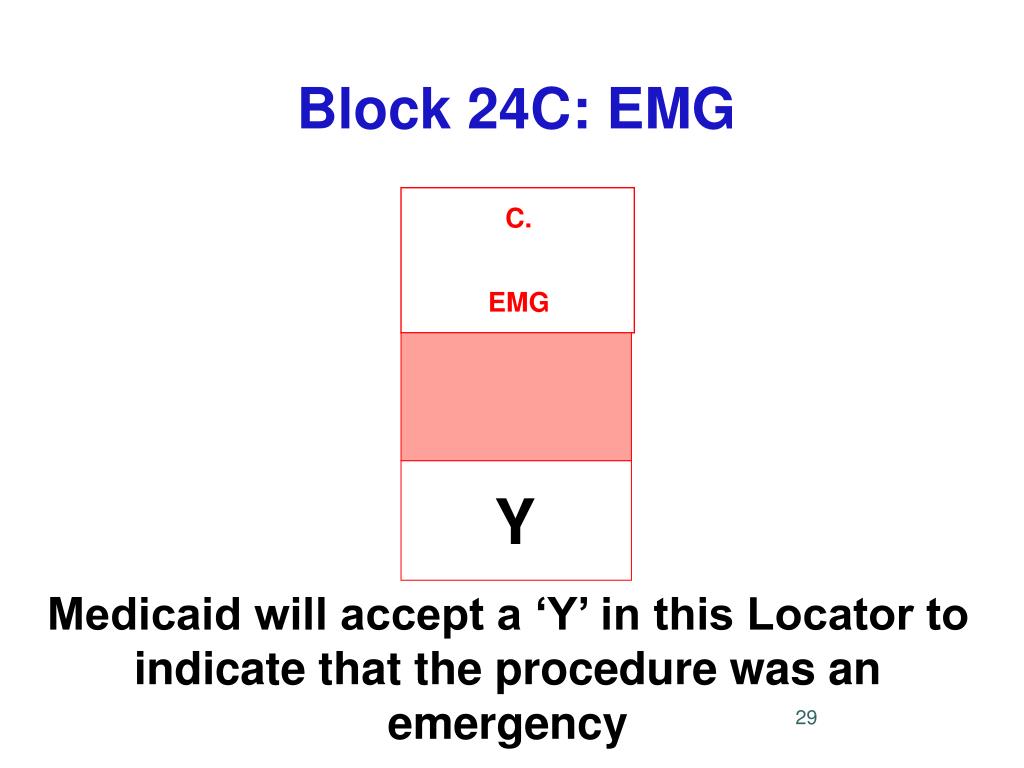 Block 24C: EMG

C.

EMG

Y

Medicaid will accept a ‘Y’ in this Locator to indicate that the procedure was an emergency

29